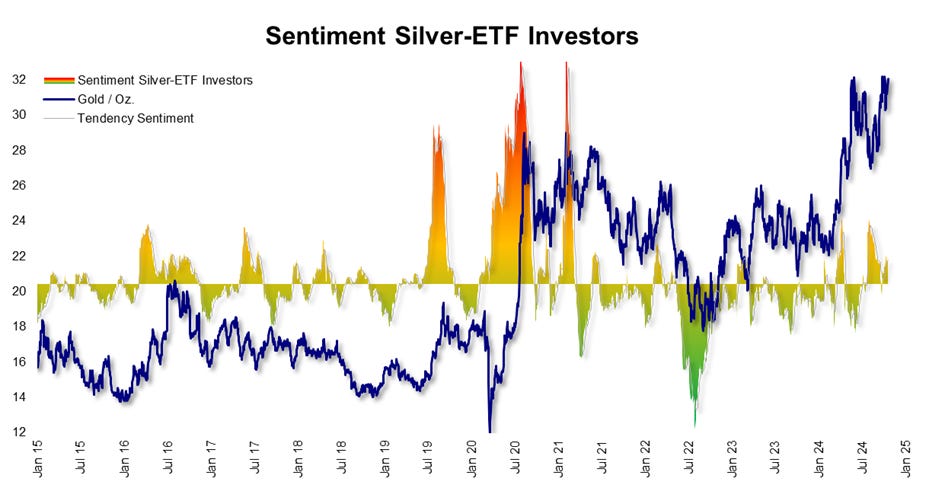 Sentiment Silver-ETF Investors

Sentiment Silver-ETF Investors
Gold / Oz.
Tendency Sentiment

32
30
28
26
24
22
20
18
16
14
12

Jan 15
Jul 15
Jan 16
Jul 16
Jan 17
Jul 17
Jan 18
Jul 18
Jan 19
Jul 19
Jan 20
Jul 20
Jan 21
Jul 21
Jan 22
Jul 22
Jan 23
Jul 23
Jan 24
Jul 24
Jan 25